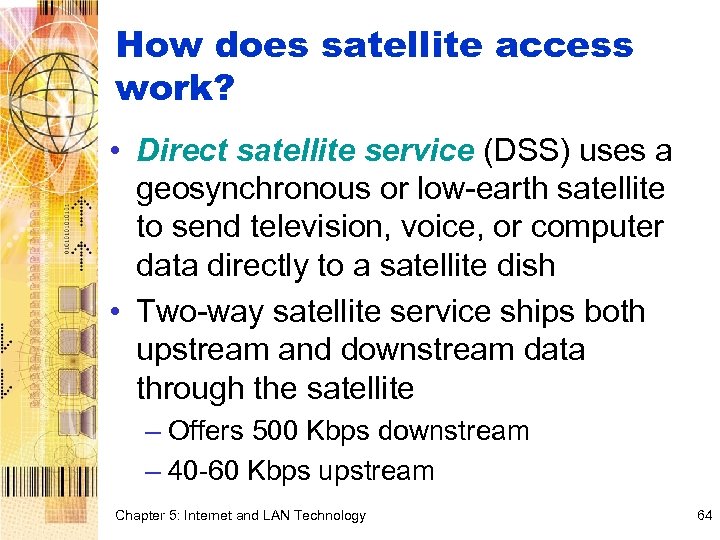 How does satellite access work?

• Direct satellite service (DSS) uses a geosynchronous or low-earth satellite to send television, voice, or computer data directly to a satellite dish
• Two-way satellite service ships both upstream and downstream data through the satellite
– Offers 500 Kbps downstream
– 40-60 Kbps upstream

Chapter 5: Internet and LAN Technology

64